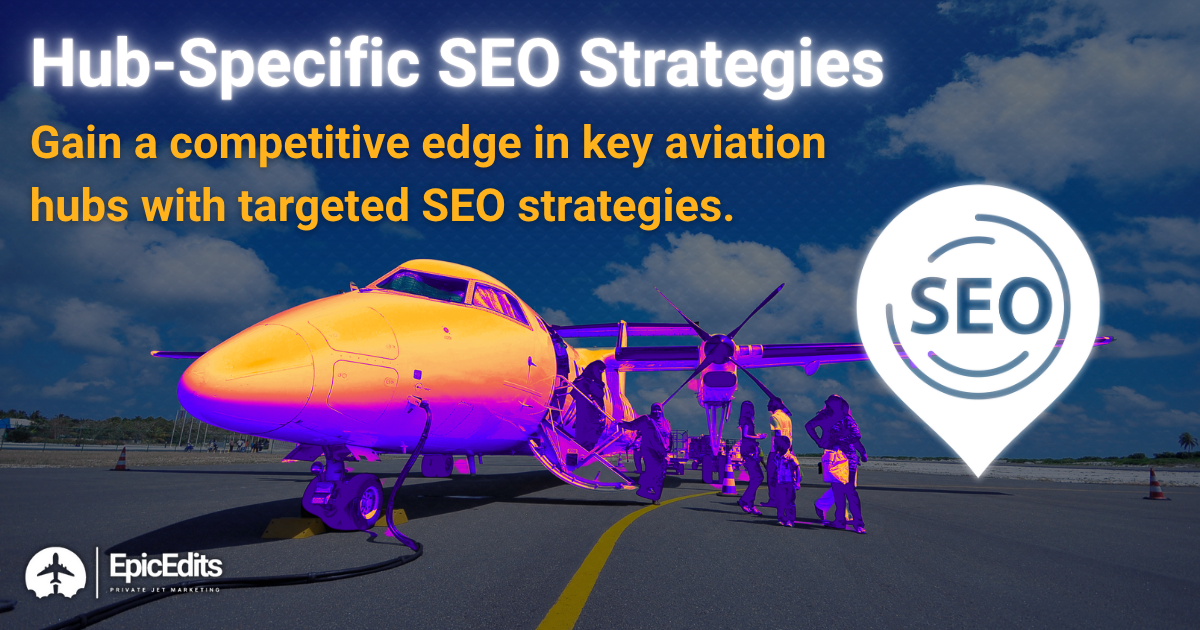 Hub-Specific SEO Strategies

Gain a competitive edge in key aviation hubs with targeted SEO strategies.

SEO

EpicEdits
PRIVATE JET MARKETING